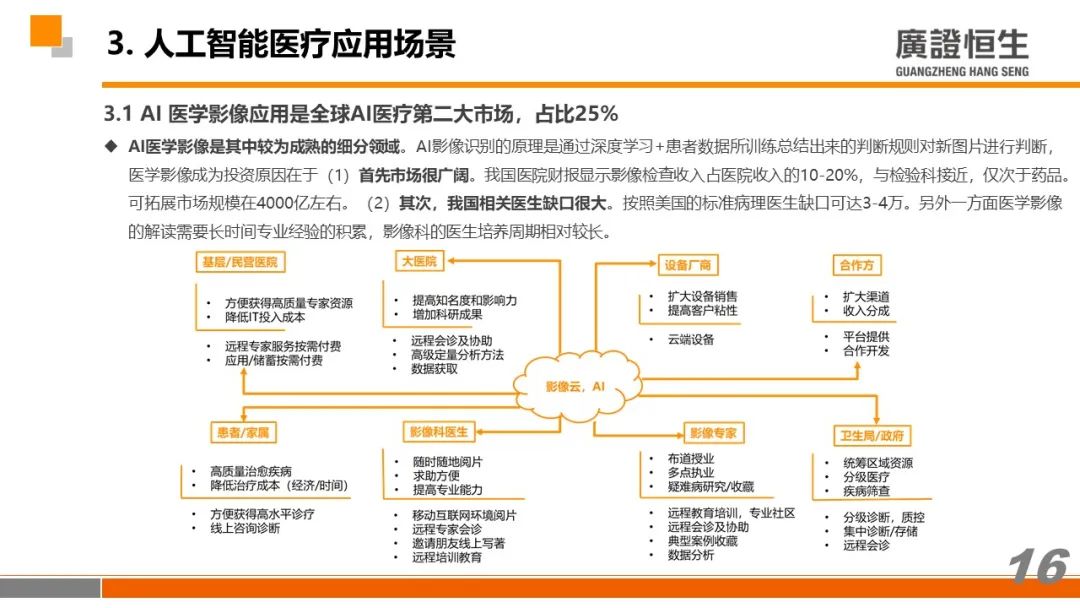 3. 人工智能医疗应用场景

廣證恒生
GUANGZHENG HANG SENG

3.1 AI 医学影像应用是全球AI医疗第二大市场，占比25%

◆ AI医学影像是其中较为成熟的细分领域。AI影像识别的原理是通过深度学习+患者数据所训练总结出来的判断规则对新图片进行判断，医学影像成为投资原因在于（1）首先市场很广阔。我国医院财报显示影像检查收入占医院收入的10-20%，与检验科接近，仅次于药品。可拓展市场规模在4000亿左右。（2）其次，我国相关医生缺口很大。按照美国的标准病理医生缺口可达3-4万。另外一方面医学影像的解读需要长时间专业经验的积累，影像科的医生培养周期相对较长。

基层/民营医院
• 方便获得高质量专家资源
• 降低IT投入成本
• 远程专家服务按需付费
• 应用/储蓄按需付费

大医院
• 提高知名度和影响力
• 增加科研成果
• 远程会诊及协助
• 高级定量分析方法
• 数据获取

设备厂商
• 扩大设备销售
• 提高客户粘性
• 云端设备

合作方
• 扩大渠道
• 收入分成
• 平台提供
• 合作开发

影像云，AI

患者/家属
• 高质量治愈疾病
• 降低治疗成本（经济/时间）
• 方便获得高水平诊疗
• 线上咨询诊断

影像科医生
• 随时随地阅片
• 求助方便
• 提高专业能力
• 移动互联网环境阅片
• 远程专家会诊
• 邀请朋友线上写著
• 远程培训教育

影像专家
• 布道授业
• 多点执业
• 疑难病研究/收藏
• 远程教育培训，专业社区
• 远程会诊及协助
• 典型案例收藏
• 数据分析

卫生局/政府
• 统筹区域资源
• 分级医疗
• 疾病筛查
• 分级诊断，质控
• 集中诊断/存储
• 远程会诊

16